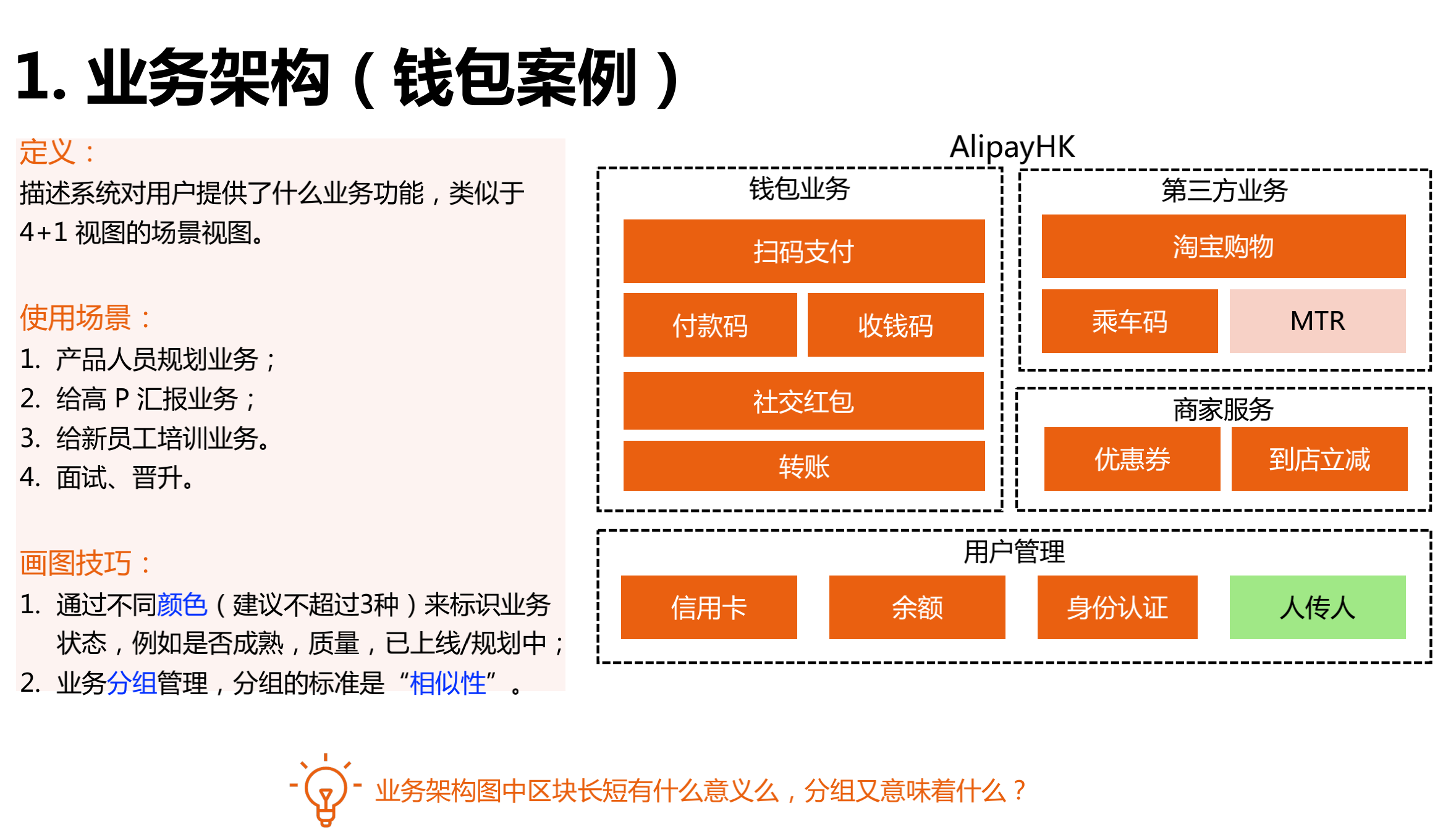 1. 业务架构（钱包案例）

定义：
描述系统对用户提供了什么业务功能，类似于 4+1 视图的场景视图。

使用场景：
1. 产品人员规划业务；
2. 给高 P 汇报业务；
3. 给新员工培训业务。
4. 面试、晋升。

画图技巧：
1. 通过不同颜色（建议不超过3种）来标识业务状态，例如是否成熟，质量，已上线/规划中；
2. 业务分组管理，分组的标准是“相似性”。

AlipayHK

钱包业务
扫码支付
付款码
收钱码
社交红包
转账

第三方业务
淘宝购物
乘车码
MTR

商家服务
优惠券
到店立减

用户管理
信用卡
余额
身份认证
人传人

业务架构图中区块长短有什么意义么，分组又意味着什么？